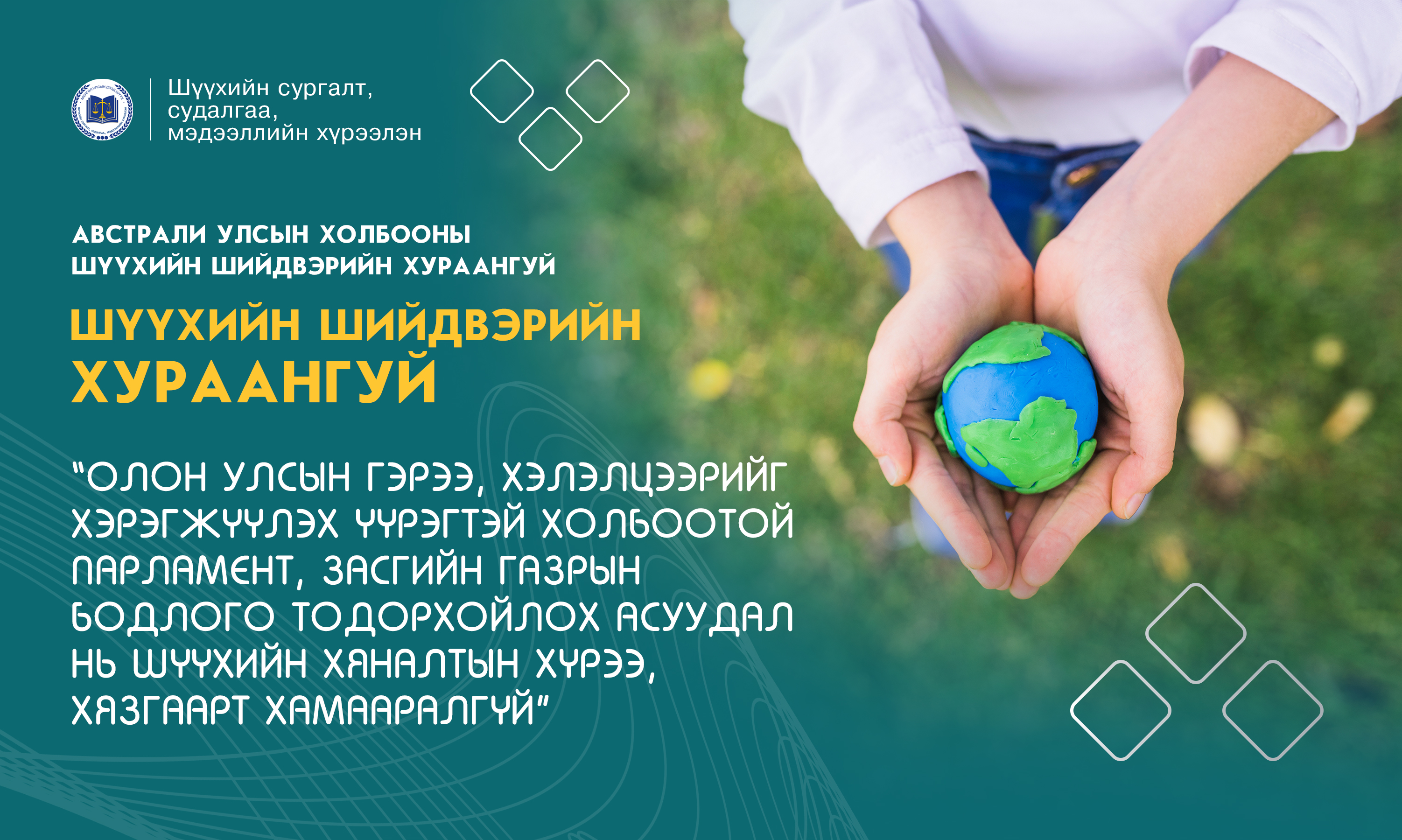 Шүүхийн сургалт, судалгаа, мэдээллийн хүрээлэн

АВСТРАЛИ УЛСЫН ХОЛБООНЫ ШҮҮХИЙН ШИЙДВЭРИЙН ХУРААНГУЙ

ШҮҮХИЙН ШИЙДВЭРИЙН ХУРААНГУЙ

"ОЛОН УЛСЫН ГЭРЭЭ, ХЭЛЭЛЦЭЭРИЙГ ХЭРЭГЖҮҮЛЭХ ҮҮРЭГТЭЙ ХОЛБООТОЙ ПАРЛАМЕНТ, ЗАСГИЙН ГАЗРЫН БОДЛОГО ТОДОРХОЙЛОХ АСУУДАЛ НЬ ШҮҮХИЙН ХЯНАЛТЫН ХҮРЭЭ, ХЯЗГААРТ ХАМААРАЛГҮЙ"